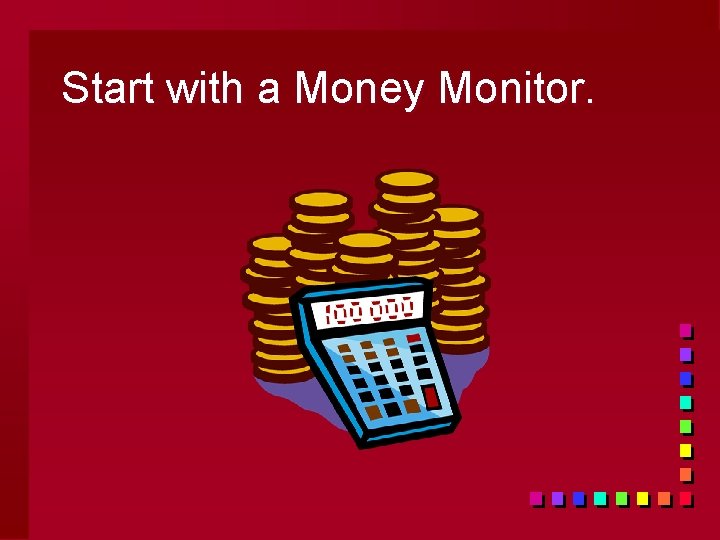 Start with a Money Monitor.

100 000